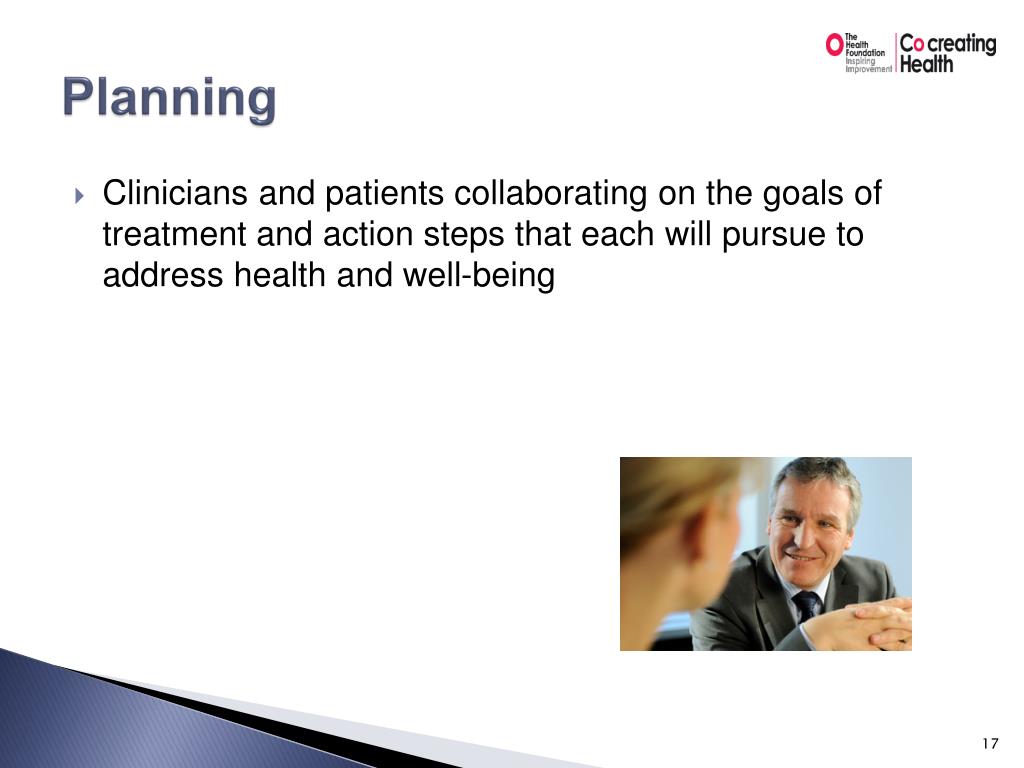 The Health Foundation Inspiring Improvement

Co creating Health

Planning

Clinicians and patients collaborating on the goals of treatment and action steps that each will pursue to address health and well-being

17